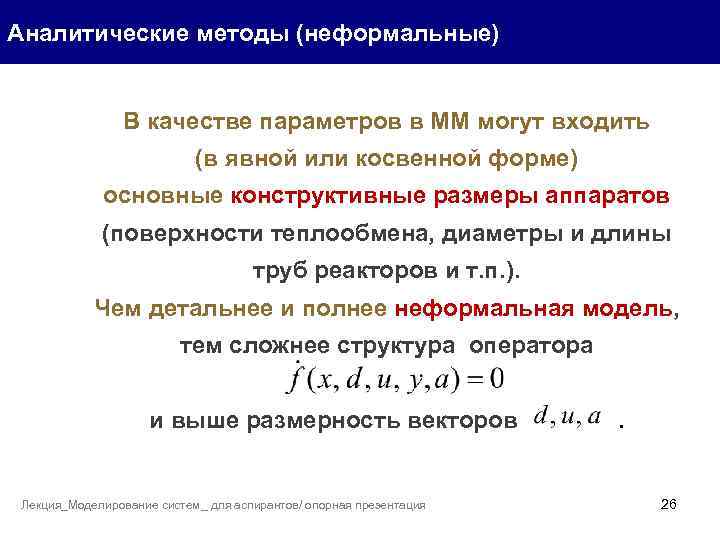 Аналитические методы (неформальные)

В качестве параметров в ММ могут входить (в явной или косвенной форме) основные конструктивные размеры аппаратов (поверхности теплообмена, диаметры и длины труб реакторов и т.п.).

Чем детальнее и полнее неформальная модель, тем сложнее структура оператора

$\dot{f}(x, d, u, y, a) = 0$

и выше размерность векторов $d, u, a$ .

Лекция_Моделирование систем _ для аспирантов/ опорная презентация

26